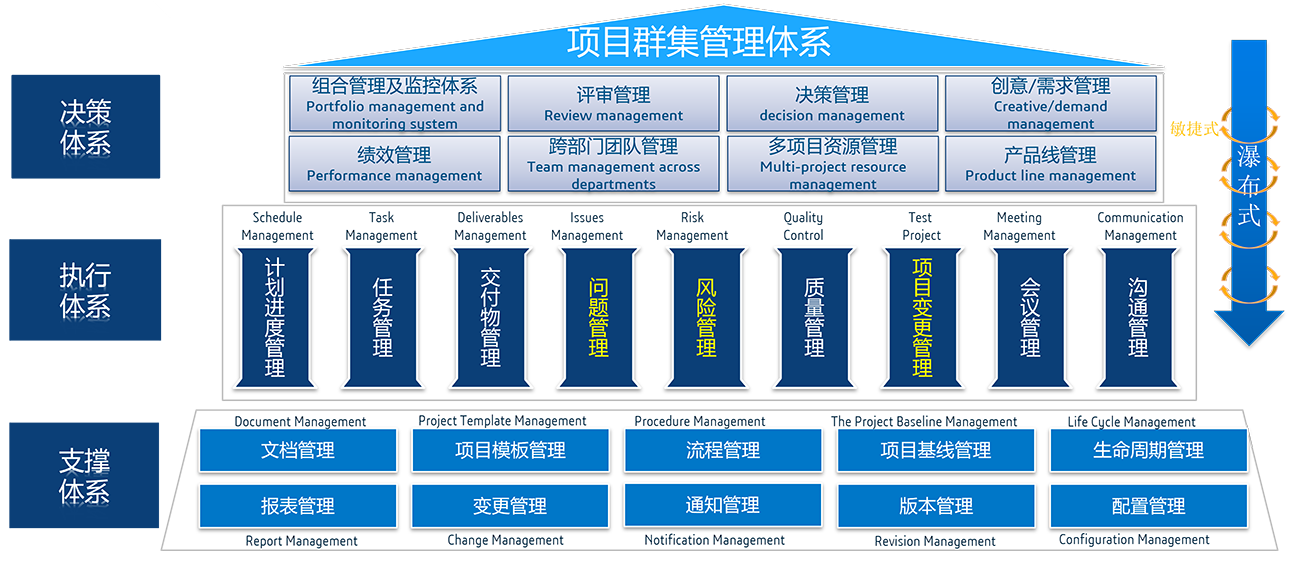 项目群集管理体系

决策体系

组合管理及监控体系
Portfolio management and monitoring system

评审管理
Review management

决策管理
decision management

创意/需求管理
Creative/demand management

绩效管理
Performance management

跨部门团队管理
Team management across departments

多项目资源管理
Multi-project resource management

产品线管理
Product line management

敏捷式

瀑布式

执行体系

Schedule Management
计划进度管理

Task Management
任务管理

Deliverables Management
交付物管理

Issues Management
问题管理

Risk Management
风险管理

Quality Control
质量管理

Test Project
项目变更管理

Meeting Management
会议管理

Communication Management
沟通管理

支撑体系

Document Management
文档管理

Project Template Management
项目模板管理

Procedure Management
流程管理

The Project Baseline Management
项目基线管理

Life Cycle Management
生命周期管理

报表管理
Report Management

变更管理
Change Management

通知管理
Notification Management

版本管理
Revision Management

配置管理
Configuration Management